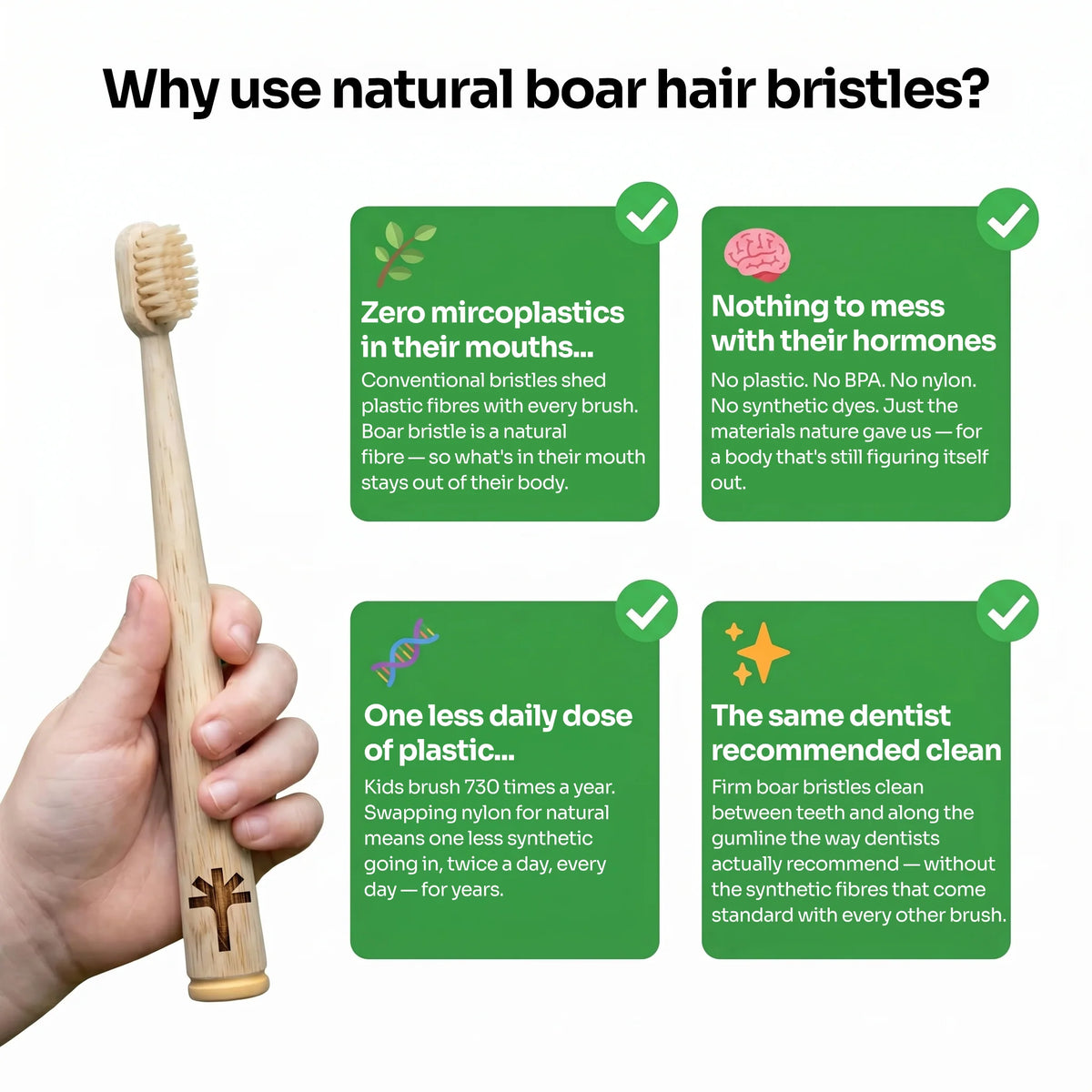 Why use natural boar hair bristles?

Zero mircoplastics in their mouths...

Conventional bristles shed plastic fibres with every brush. Boar bristle is a natural fibre — so what's in their mouth stays out of their body.

Nothing to mess with their hormones

No plastic. No BPA. No nylon. No synthetic dyes. Just the materials nature gave us — for a body that's still figuring itself out.

One less daily dose of plastic...

Kids brush 730 times a year. Swapping nylon for natural means one less synthetic going in, twice a day, every day — for years.

The same dentist recommended clean

Firm boar bristles clean between teeth and along the gumline the way dentists actually recommend — without the synthetic fibres that come standard with every other brush.